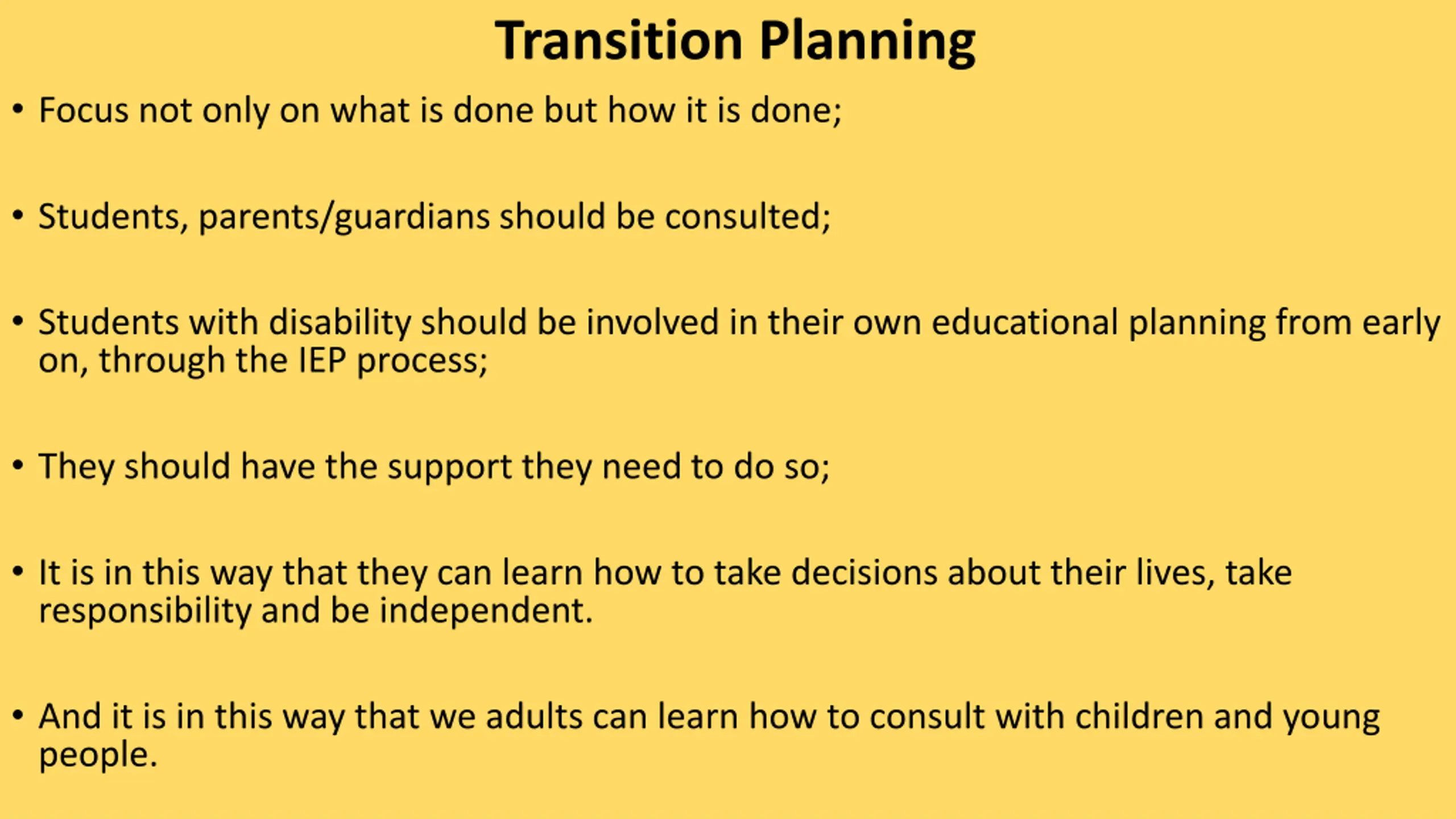 Transition Planning

• Focus not only on what is done but how it is done;

• Students, parents/guardians should be consulted;

• Students with disability should be involved in their own educational planning from early on, through the IEP process;

• They should have the support they need to do so;

• It is in this way that they can learn how to take decisions about their lives, take responsibility and be independent.

• And it is in this way that we adults can learn how to consult with children and young people.